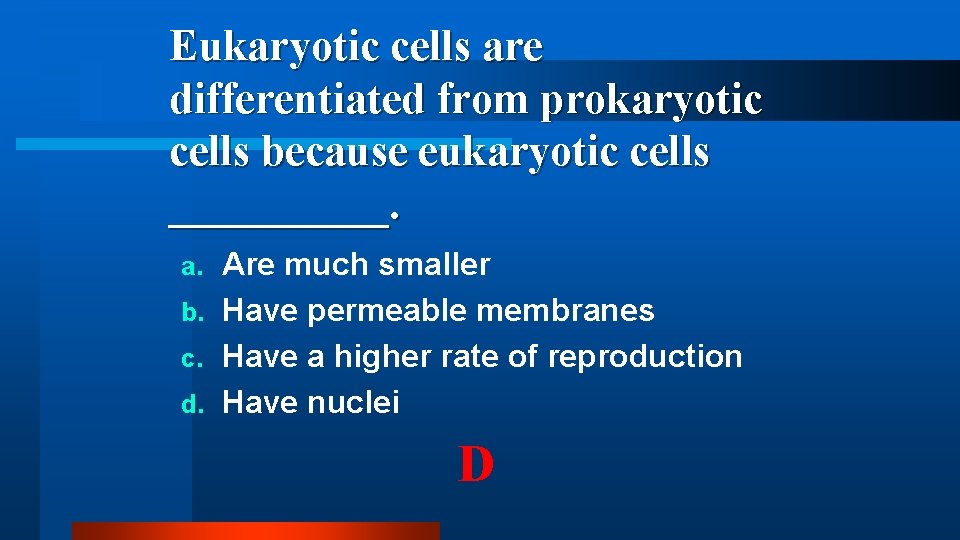 Eukaryotic cells are differentiated from prokaryotic cells because eukaryotic cells __________.

a. Are much smaller
b. Have permeable membranes
c. Have a higher rate of reproduction
d. Have nuclei

D